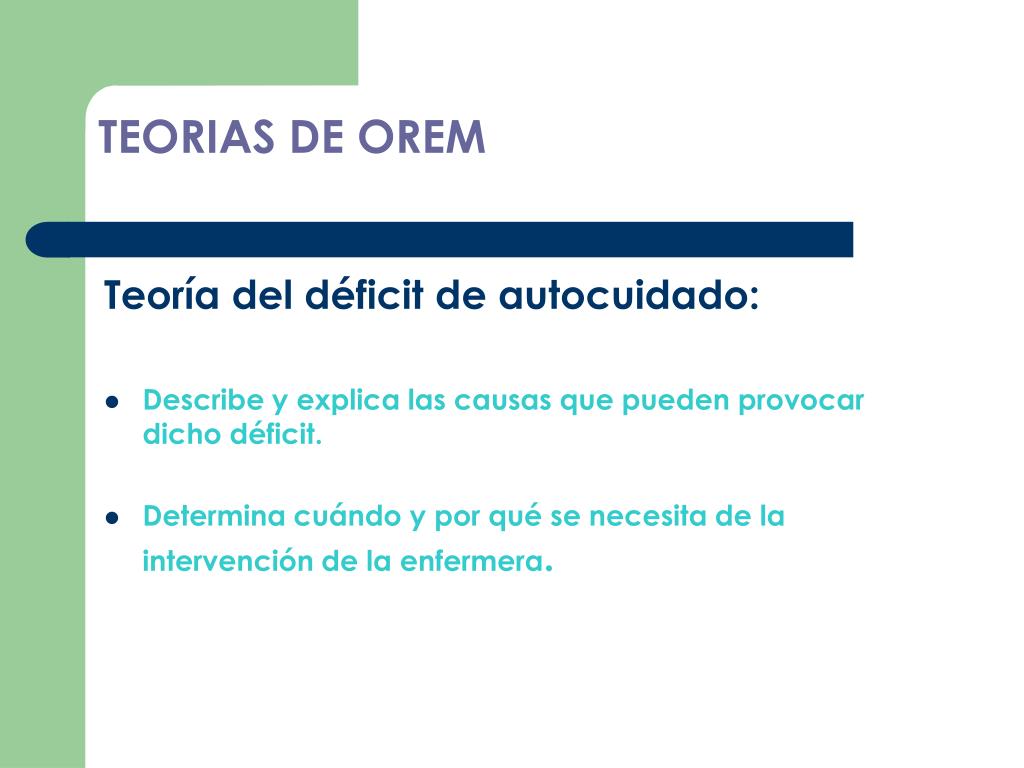 TEORIAS DE OREM

Teoría del déficit de autocuidado:

- Describe y explica las causas que pueden provocar dicho déficit.
- Determina cuándo y por qué se necesita de la intervención de la enfermera.